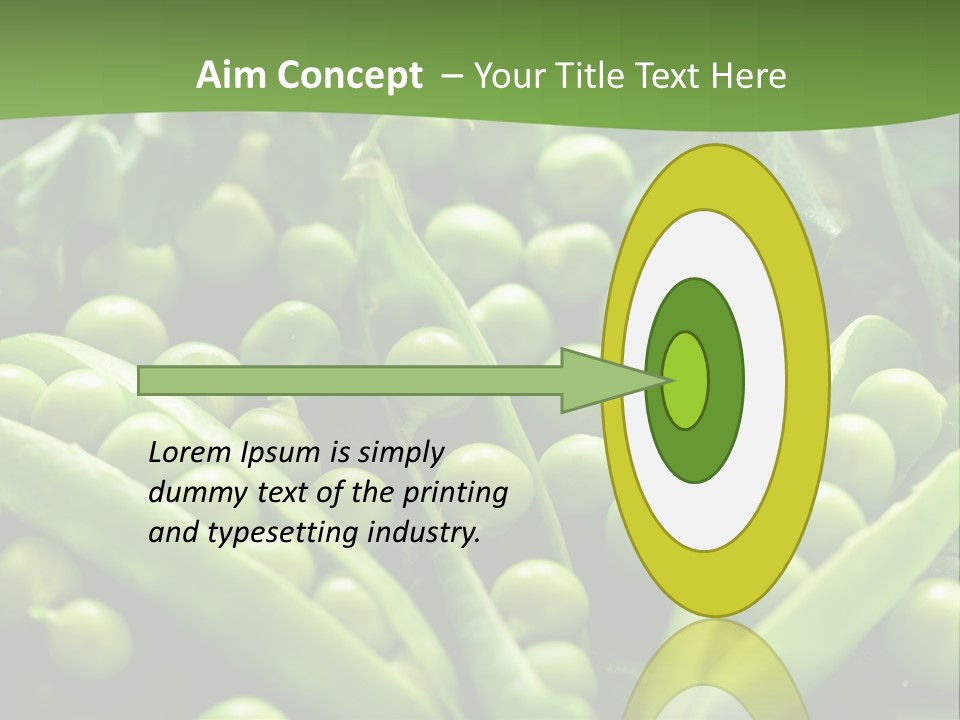 Aim Concept – Your Title Text Here

Lorem Ipsum is simply dummy text of the printing and typesetting industry.